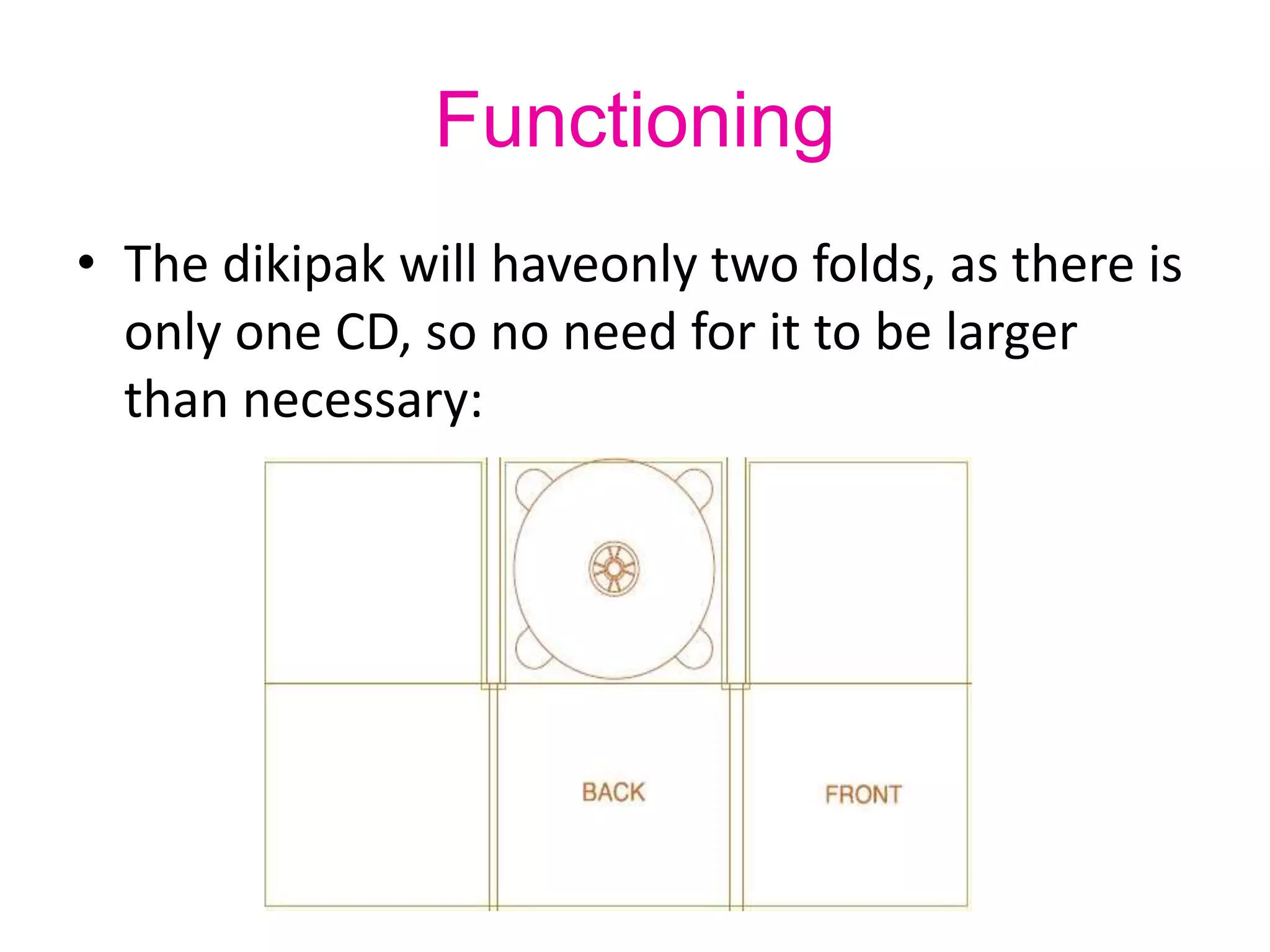 Functioning

• The dikipak will haveonly two folds, as there is only one CD, so no need for it to be larger than necessary:

BACK

FRONT